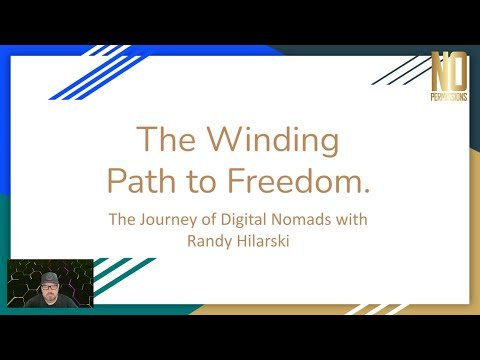 NO
PERMISSIONS

The Winding Path to Freedom.

The Journey of Digital Nomads with Randy Hilarski